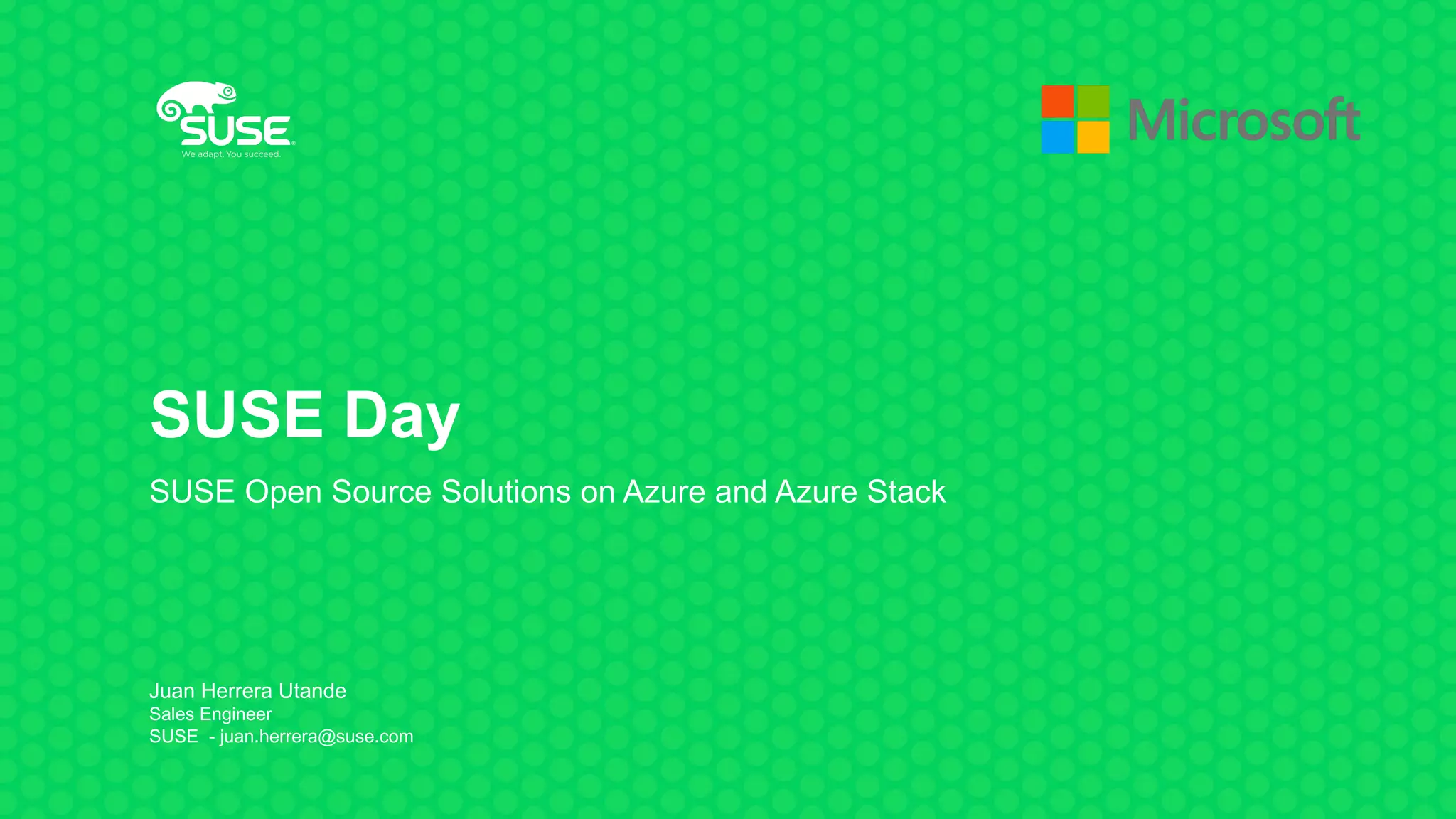 SUSE
We adapt. You succeed.

Microsoft

SUSE Day

SUSE Open Source Solutions on Azure and Azure Stack

Juan Herrera Utande
Sales Engineer
SUSE - juan.herrera@suse.com